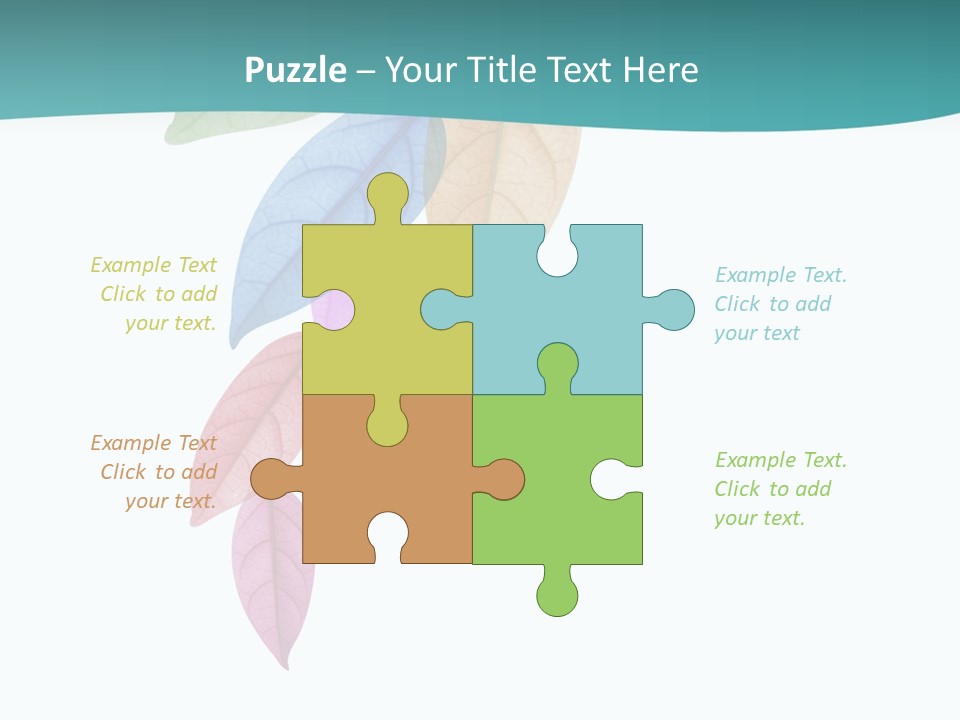 Puzzle – Your Title Text Here

Example Text
Click to add
your text.

Example Text.
Click to add
your text

Example Text
Click to add
your text.

Example Text.
Click to add
your text.